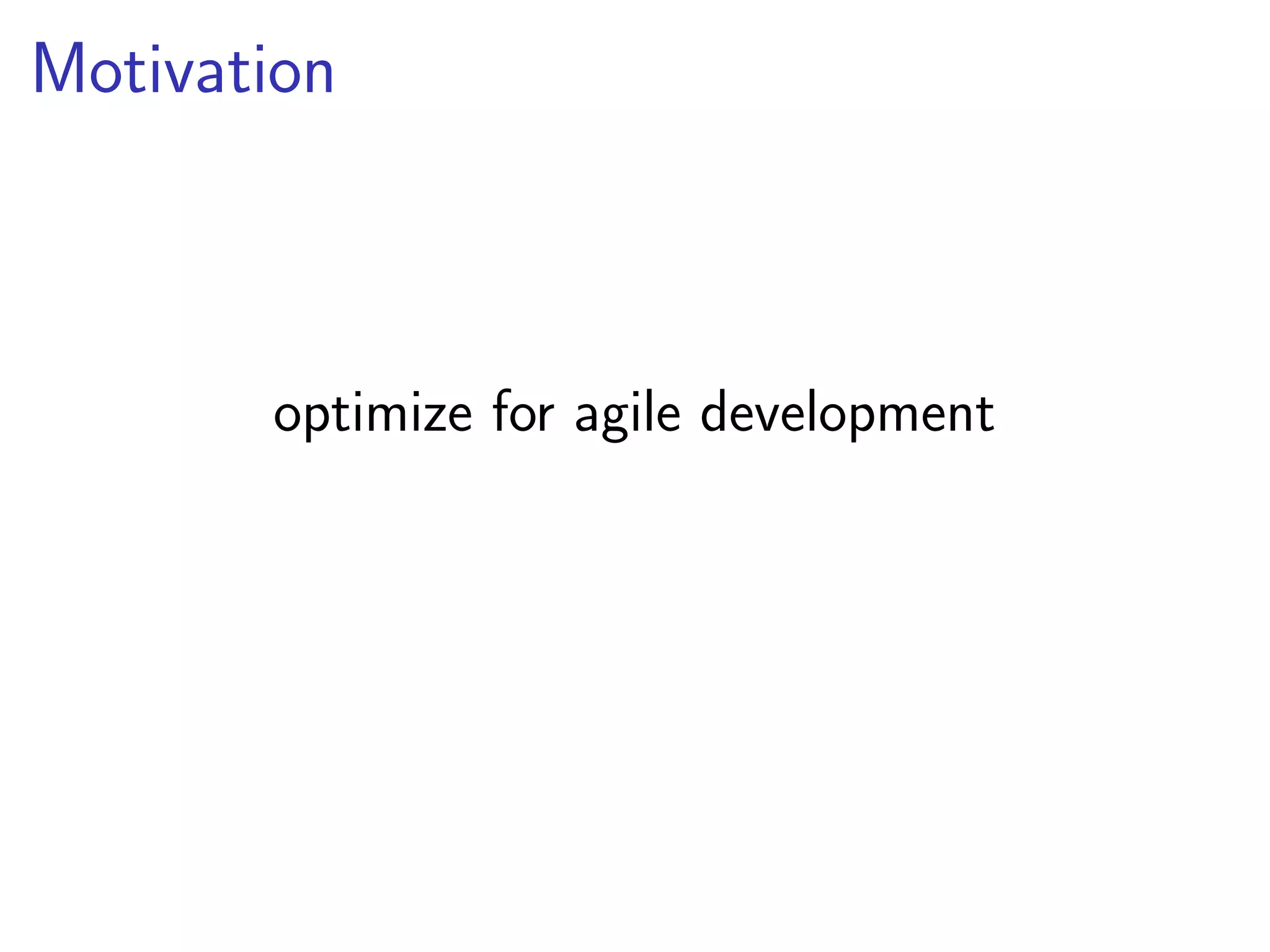 Motivation

optimize for agile development